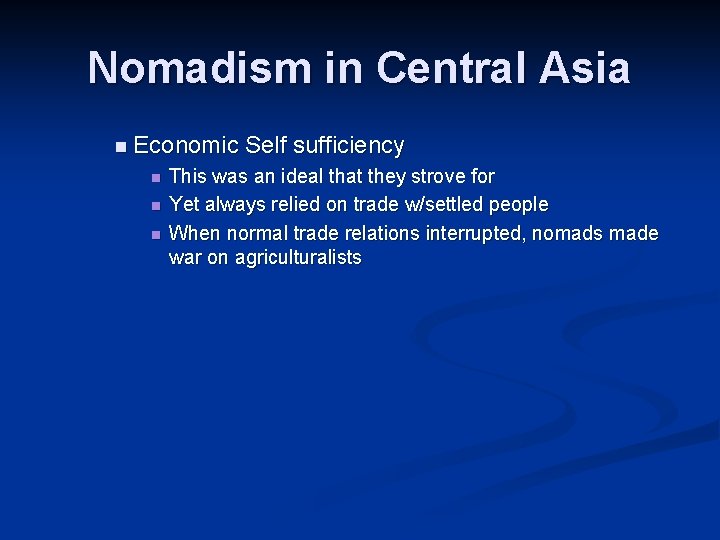 Nomadism in Central Asia

Economic Self sufficiency

This was an ideal that they strove for

Yet always relied on trade w/settled people

When normal trade relations interrupted, nomads made war on agriculturalists